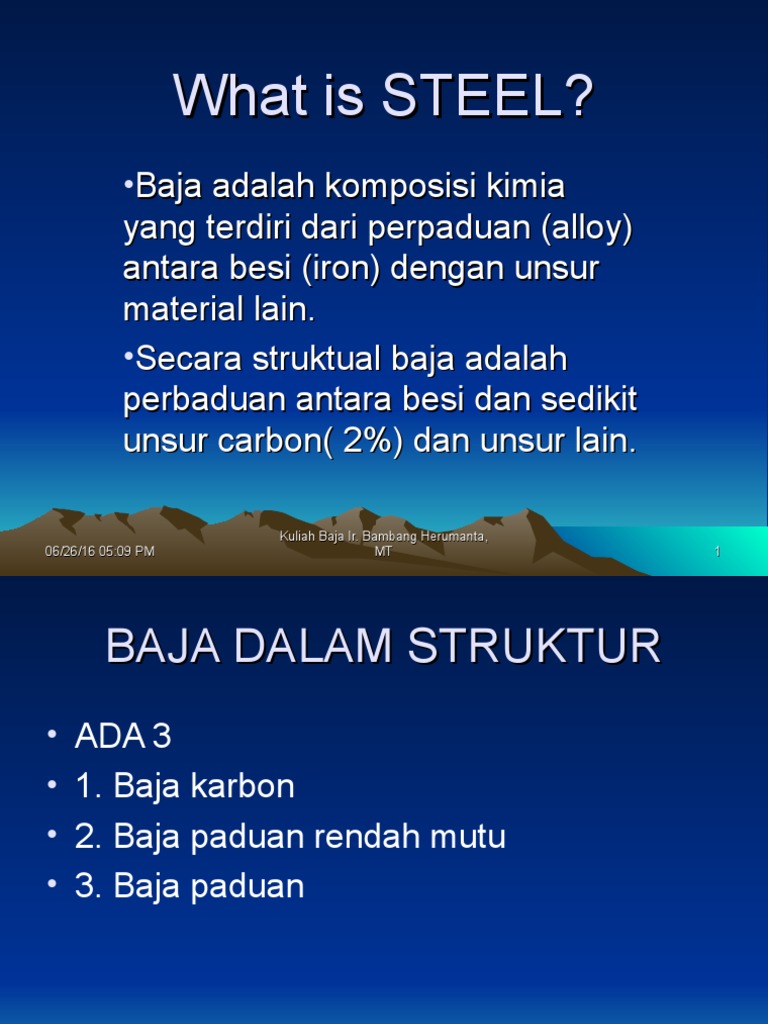 What is STEEL?

•Baja adalah komposisi kimia yang terdiri dari perpaduan (alloy) antara besi (iron) dengan unsur material lain.

•Secara struktual baja adalah perbaduan antara besi dan sedikit unsur carbon( 2%) dan unsur lain.

06/26/16 05:09 PM

Kuliah Baja Ir. Bambang Herumanta, MT

1

BAJA DALAM STRUKTUR

• ADA 3
• 1. Baja karbon
• 2. Baja paduan rendah mutu
• 3. Baja paduan